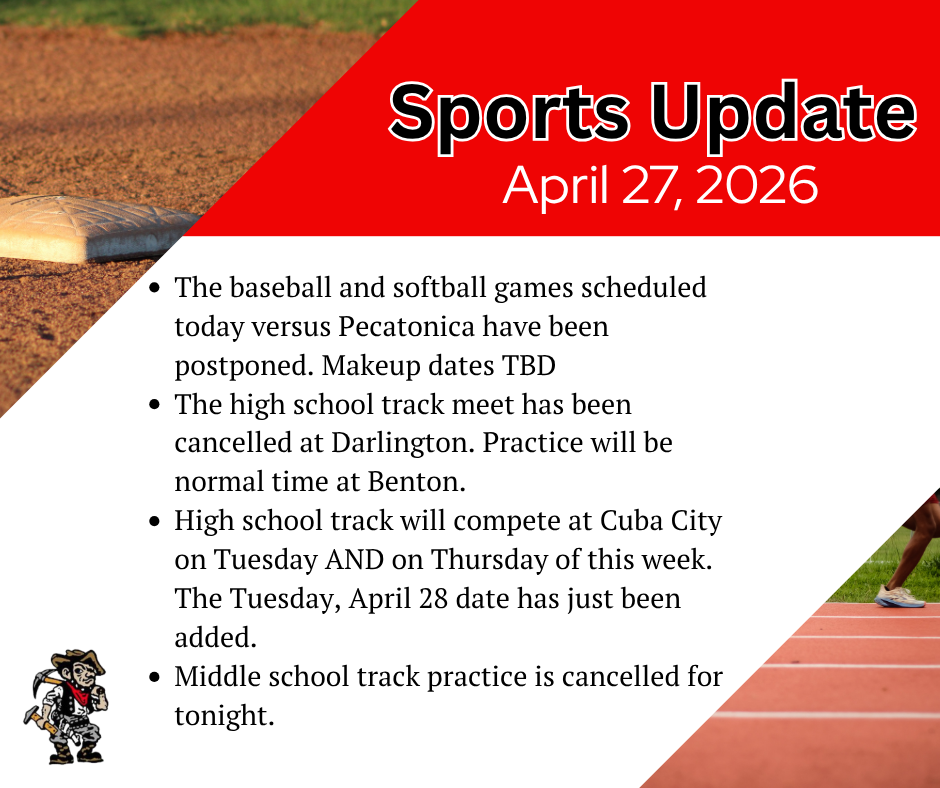 Sports Update
April 27, 2026

- The baseball and softball games scheduled today versus Pecatonica have been postponed. Makeup dates TBD
- The high school track meet has been cancelled at Darlington. Practice will be normal time at Benton.
- High school track will compete at Cuba City on Tuesday AND on Thursday of this week. The Tuesday, April 28 date has just been added.
- Middle school track practice is cancelled for tonight.